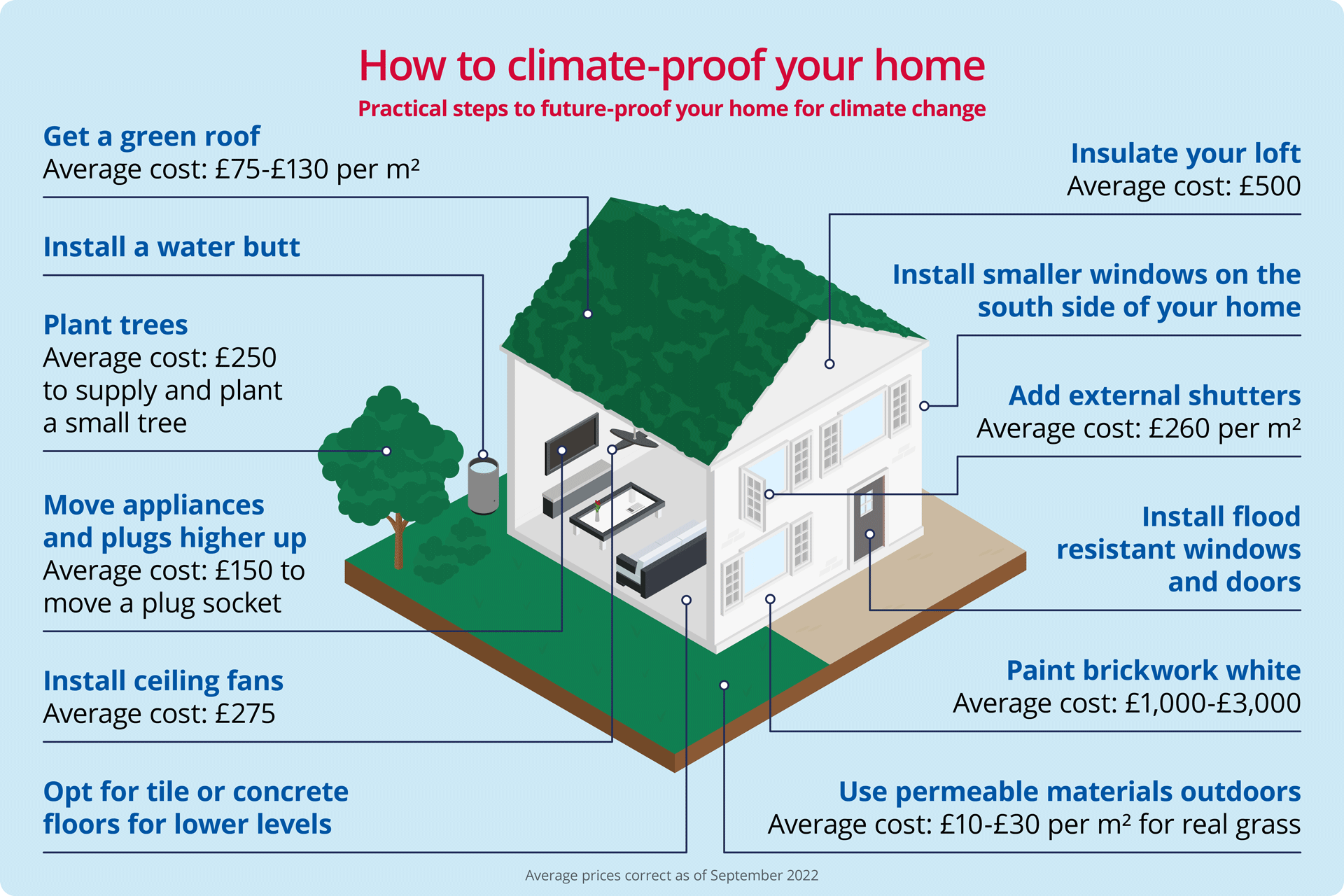 How to climate-proof your home

Practical steps to future-proof your home for climate change

Get a green roof
Average cost: £75-£130 per m²

Install a water butt

Plant trees
Average cost: £250 to supply and plant a small tree

Move appliances and plugs higher up
Average cost: £150 to move a plug socket

Install ceiling fans
Average cost: £275

Opt for tile or concrete floors for lower levels

Insulate your loft
Average cost: £500

Install smaller windows on the south side of your home

Add external shutters
Average cost: £260 per m²

Install flood resistant windows and doors

Paint brickwork white
Average cost: £1,000-£3,000

Use permeable materials outdoors
Average cost: £10-£30 per m² for real grass

Average prices correct as of September 2022